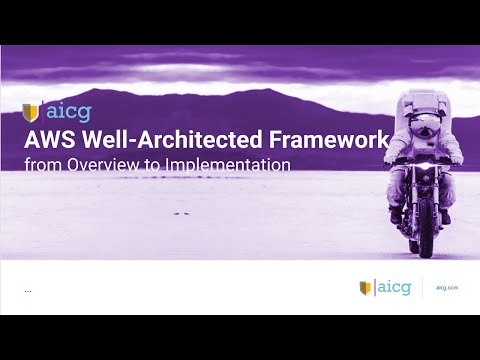 aicg
AWS Well-Architected Framework
from Overview to Implementation

...

aicg

aicg.com